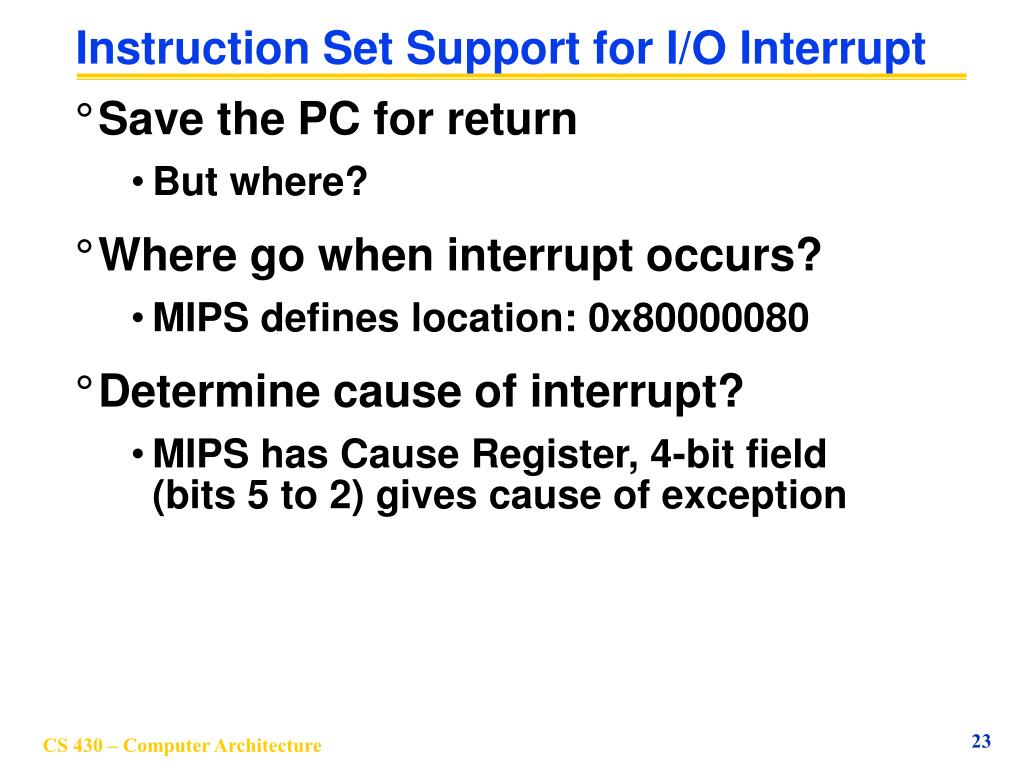 Instruction Set Support for I/O Interrupt

° Save the PC for return

• But where?

° Where go when interrupt occurs?

• MIPS defines location: 0x80000080

° Determine cause of interrupt?

• MIPS has Cause Register, 4-bit field (bits 5 to 2) gives cause of exception

CS 430 – Computer Architecture

23